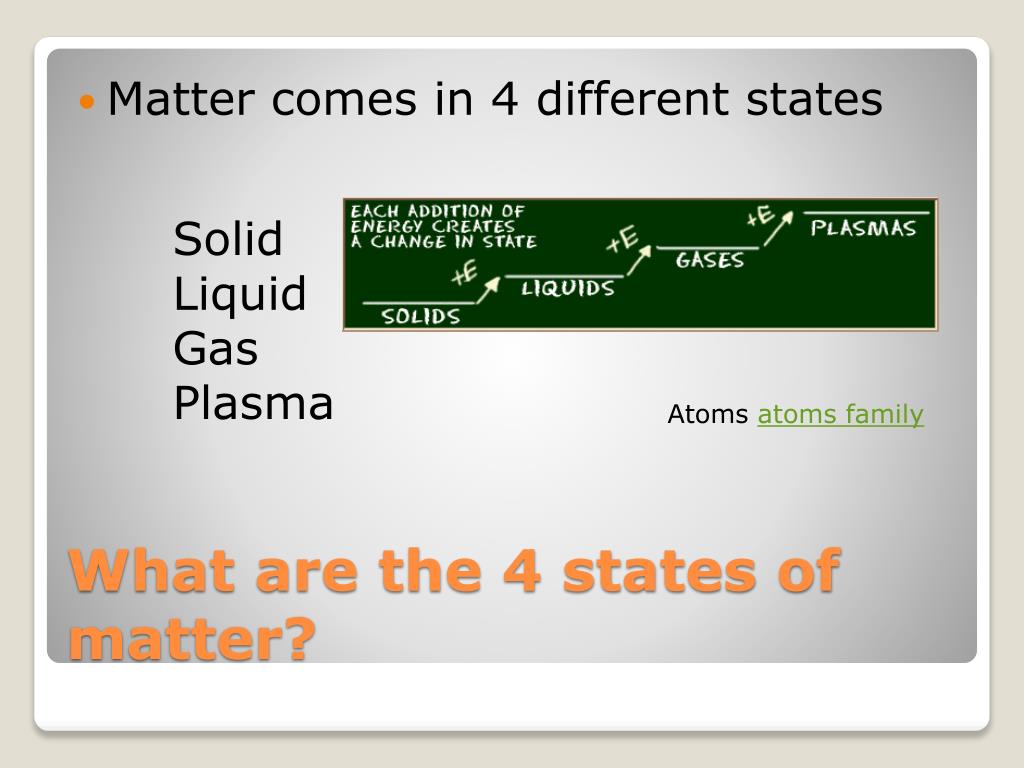 Matter comes in 4 different states

Solid
Liquid
Gas
Plasma

EACH ADDITION OF ENERGY CREATES A CHANGE IN STATE
SOLIDS
+E
LIQUIDS
+E
GASES
+E
PLASMAS

Atoms atoms family

What are the 4 states of matter?